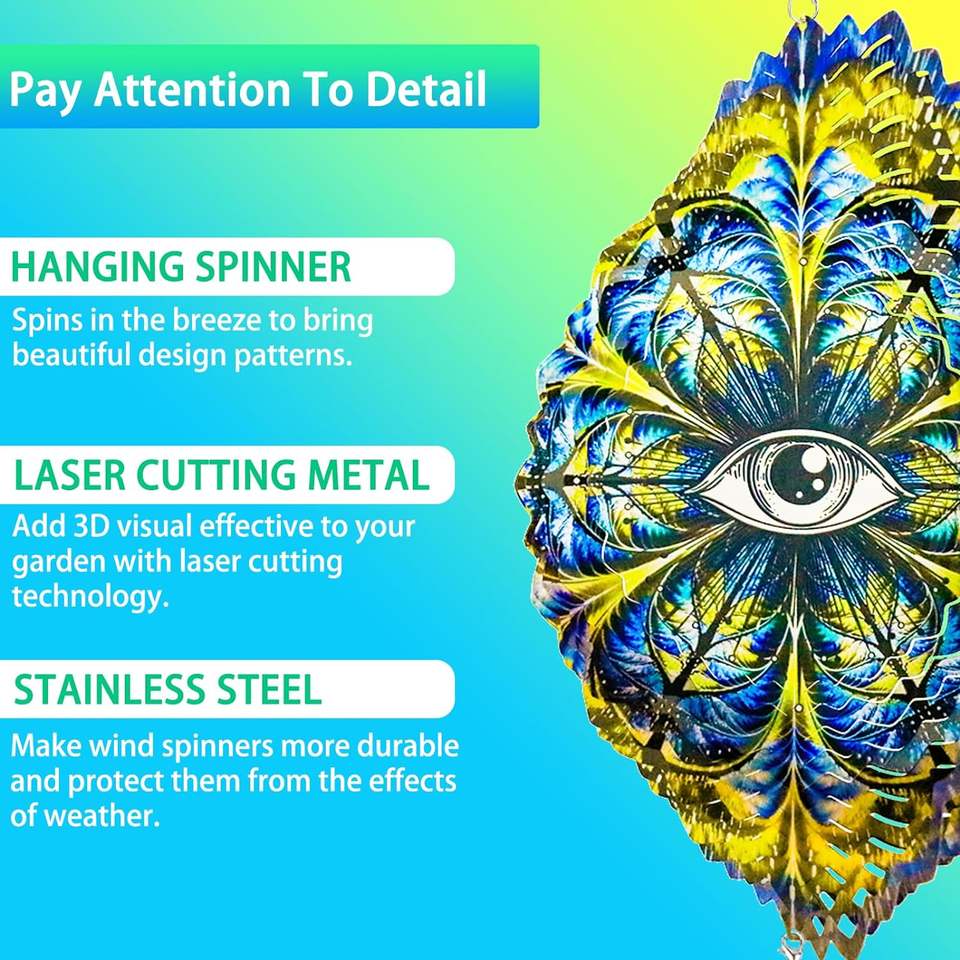 Pay Attention To Detail

HANGING SPINNER

Spins in the breeze to bring beautiful design patterns.

LASER CUTTING METAL

Add 3D visual effective to your garden with laser cutting technology.

STAINLESS STEEL

Make wind spinners more durable and protect them from the effects of weather.